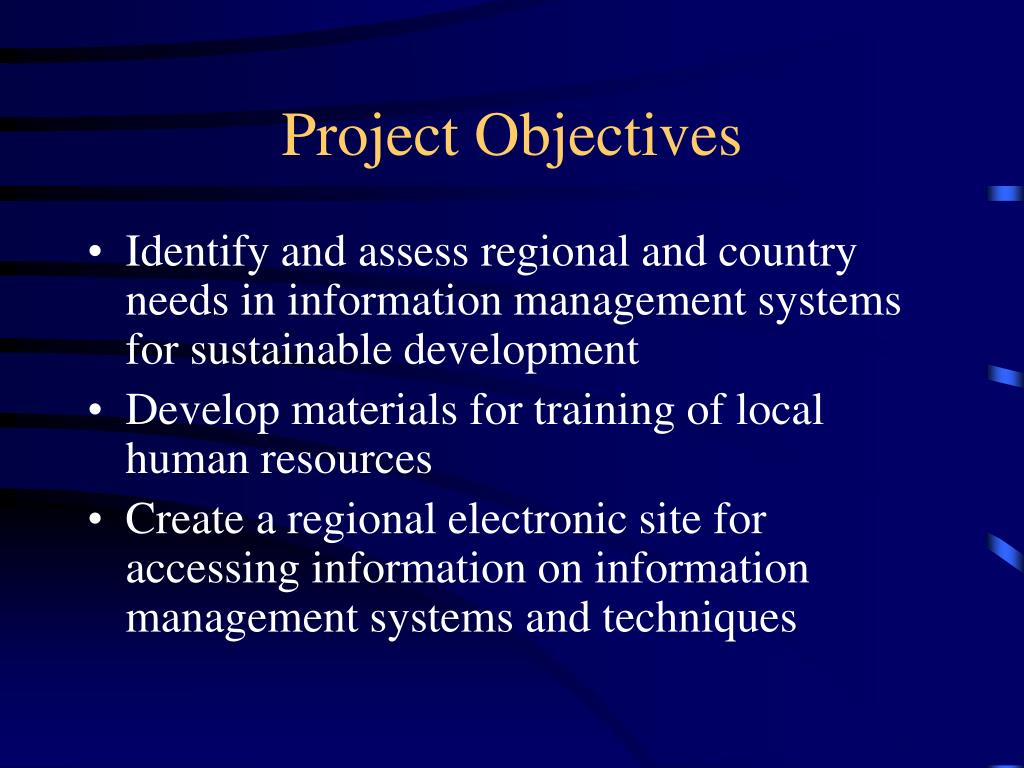 Project Objectives

• Identify and assess regional and country needs in information management systems for sustainable development
• Develop materials for training of local human resources
• Create a regional electronic site for accessing information on information management systems and techniques